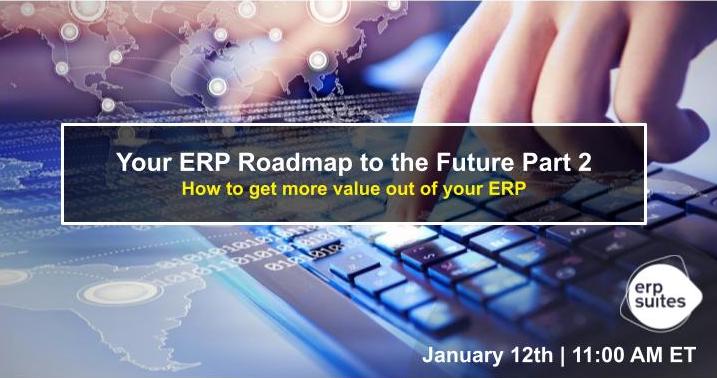 Your ERP Roadmap to the Future Part 2
How to get more value out of your ERP

erp suites

January 12th | 11:00 AM ET